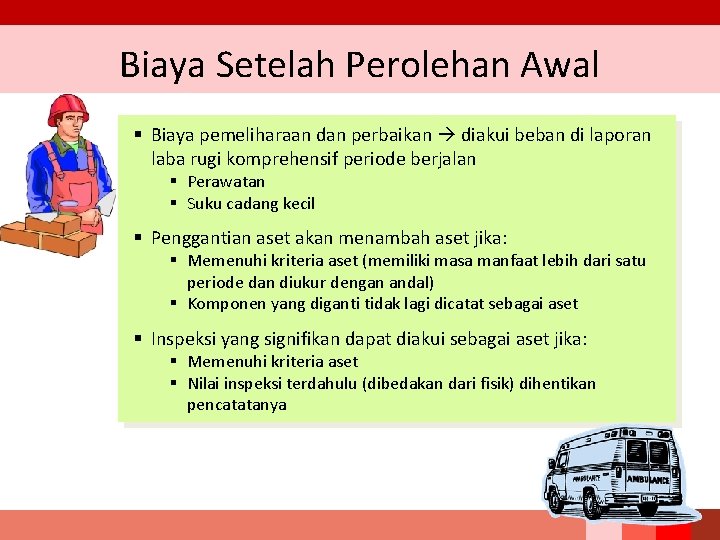 Biaya Setelah Perolehan Awal

▪ Biaya pemeliharaan dan perbaikan → diakui beban di laporan laba rugi komprehensif periode berjalan
▪ Perawatan
▪ Suku cadang kecil

▪ Penggantian aset akan menambah aset jika:
▪ Memenuhi kriteria aset (memiliki masa manfaat lebih dari satu periode dan diukur dengan andal)
▪ Komponen yang diganti tidak lagi dicatat sebagai aset

▪ Inspeksi yang signifikan dapat diakui sebagai aset jika:
▪ Memenuhi kriteria aset
▪ Nilai inspeksi terdahulu (dibedakan dari fisik) dihentikan pencatatanya

AMBULANCE
AMBULANCE